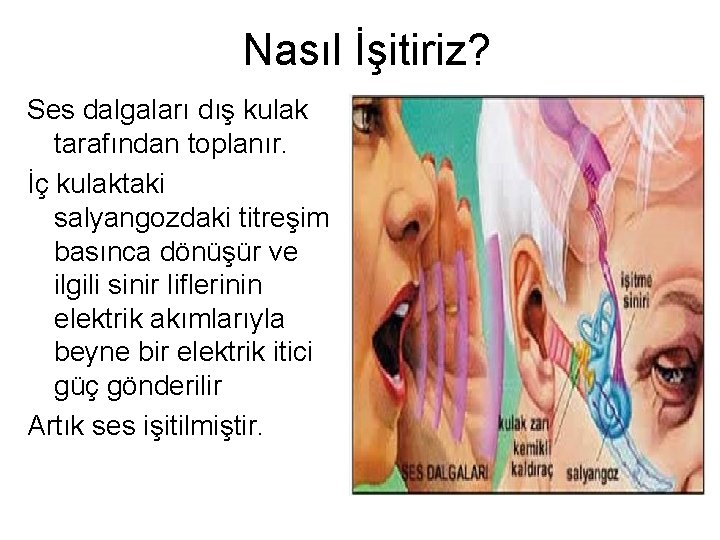 Nasıl İşitiriz?

Ses dalgaları dış kulak tarafından toplanır.

İç kulaktaki salyangozdaki titreşim basınca dönüşür ve ilgili sinir liflerinin elektrik akımlarıyla beyne bir elektrik itici güç gönderilir

Artık ses işitilmiştir.

işitme siniri
kulak zarı
kemikli kaldıraç
salyangoz
SES DALGALARI